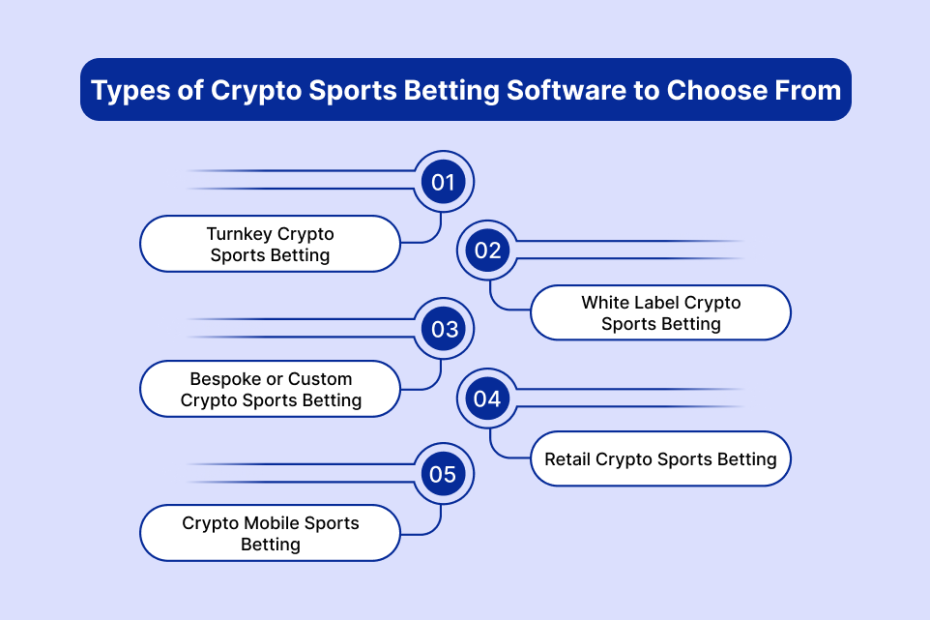 Types of Crypto Sports Betting Software to Choose From

01

Turnkey Crypto Sports Betting

02

White Label Crypto Sports Betting

03

Bespoke or Custom Crypto Sports Betting

04

Retail Crypto Sports Betting

05

Crypto Mobile Sports Betting